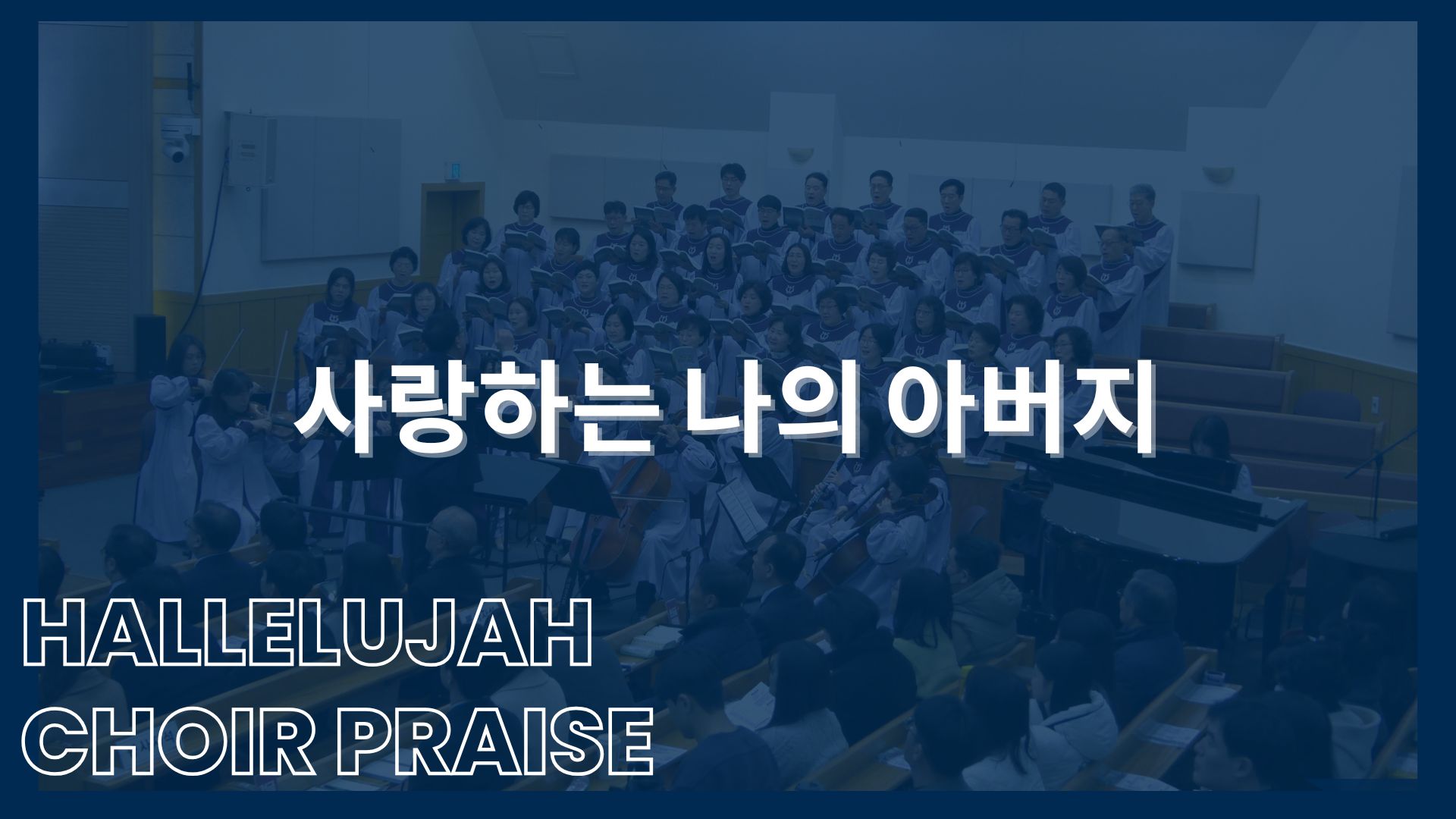 사랑하는 나의 아버지

HALLELUJAH
CHOIR PRAISE